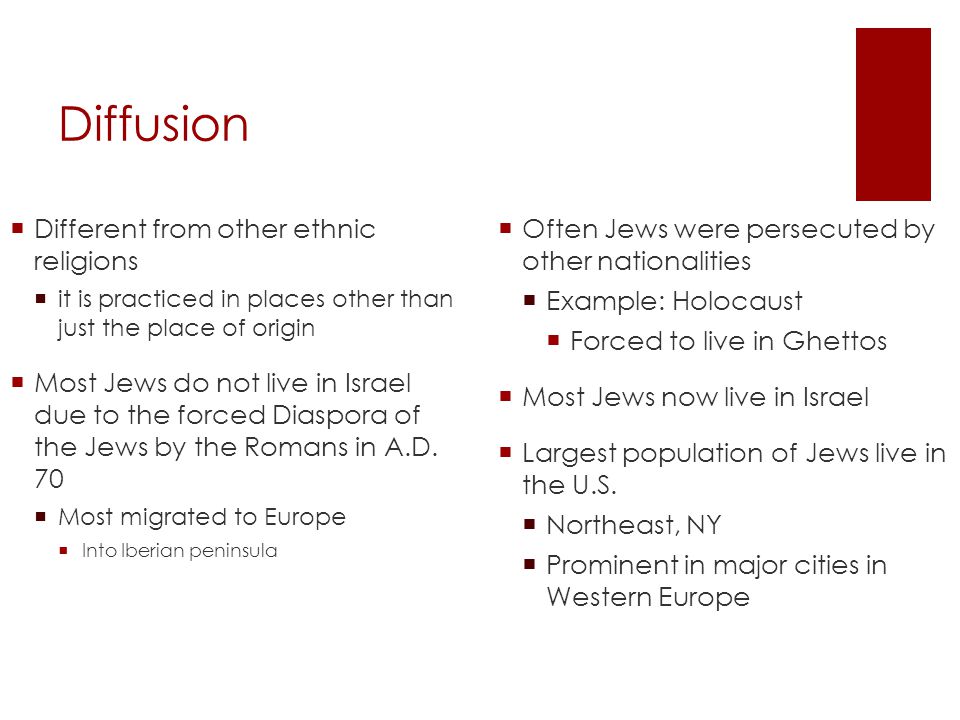 Diffusion

- Different from other ethnic religions
  - it is practiced in places other than just the place of origin
- Most Jews do not live in Israel due to the forced Diaspora of the Jews by the Romans in A.D. 70
  - Most migrated to Europe
    - Into Iberian peninsula

- Often Jews were persecuted by other nationalities
  - Example: Holocaust
    - Forced to live in Ghettos
- Most Jews now live in Israel
- Largest population of Jews live in the U.S.
  - Northeast, NY
  - Prominent in major cities in Western Europe